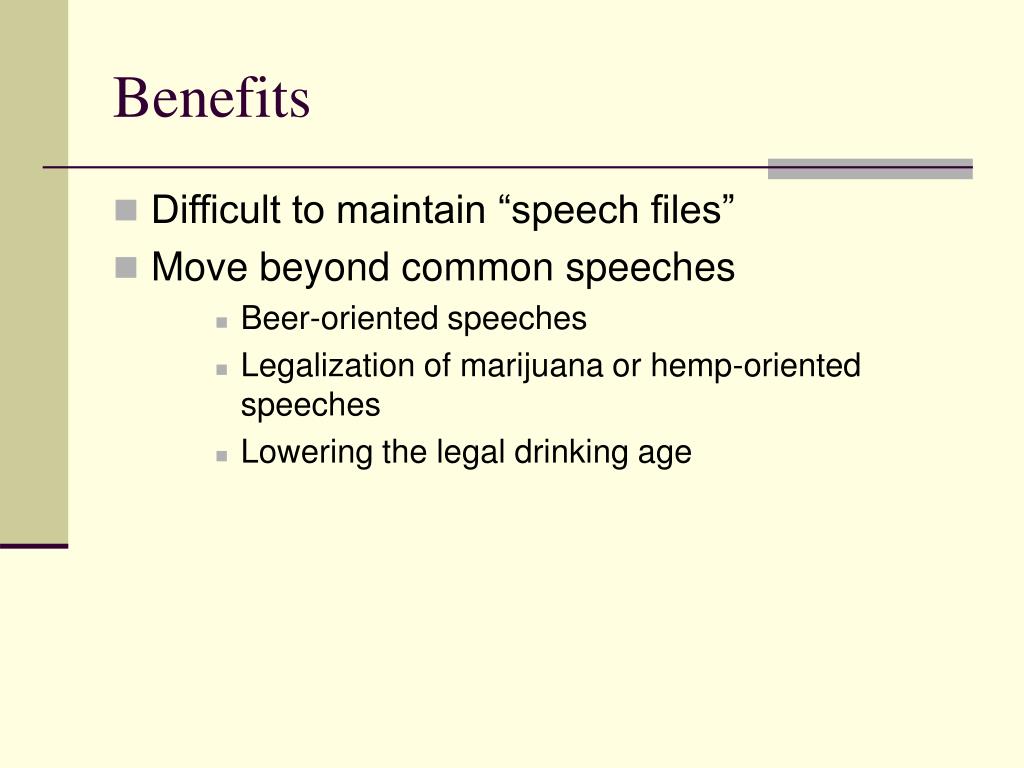 Benefits

Difficult to maintain “speech files”

Move beyond common speeches

Beer-oriented speeches

Legalization of marijuana or hemp-oriented speeches

Lowering the legal drinking age